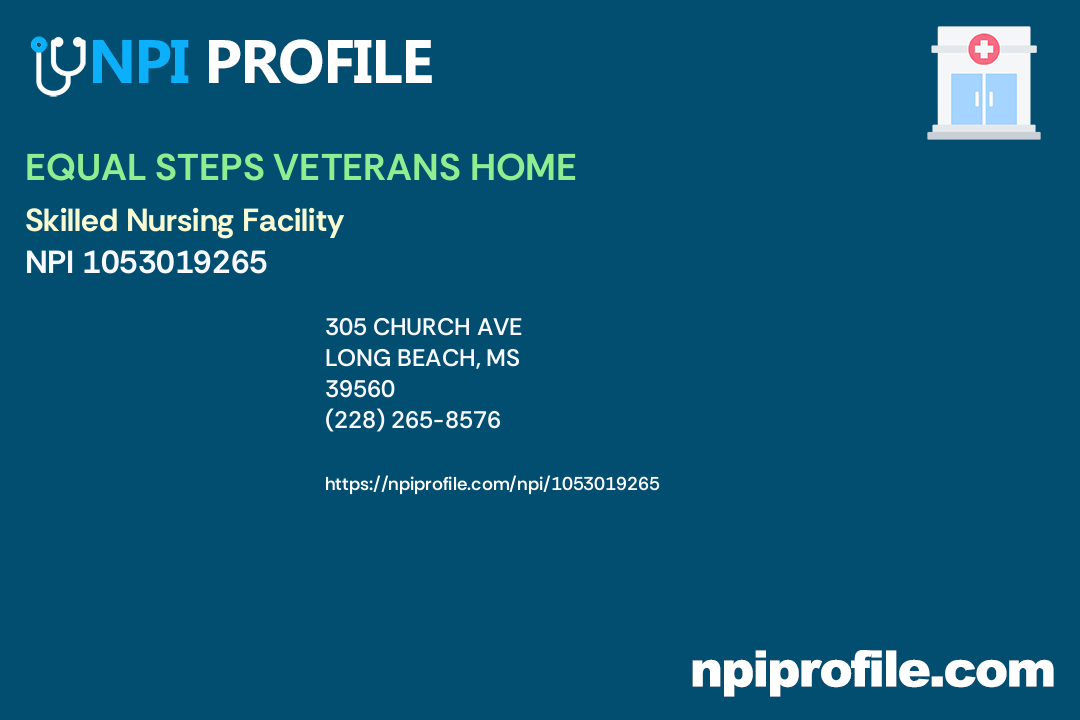 NPI PROFILE

EQUAL STEPS VETERANS HOME

Skilled Nursing Facility
NPI 1053019265

305 CHURCH AVE
LONG BEACH, MS
39560
(228) 265-8576

https://npiprofile.com/npi/1053019265

npiprofile.com